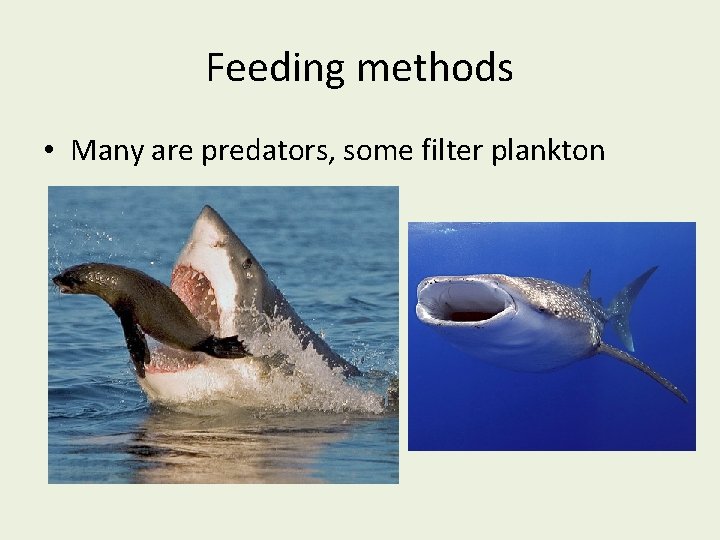 Feeding methods

• Many are predators, some filter plankton